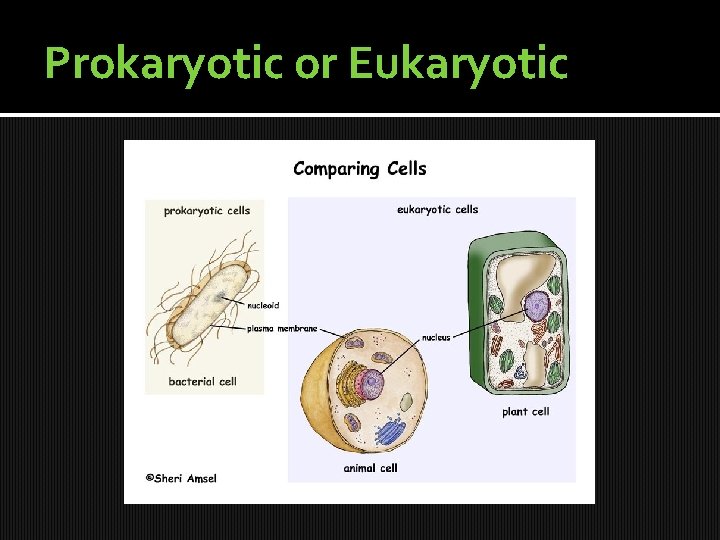 Prokaryotic or Eukaryotic

Comparing Cells

prokaryotic cells

eukaryotic cells

nucleoid

plasma membrane

nucleus

bacterial cell

plant cell

animal cell

©Sheri Amsel